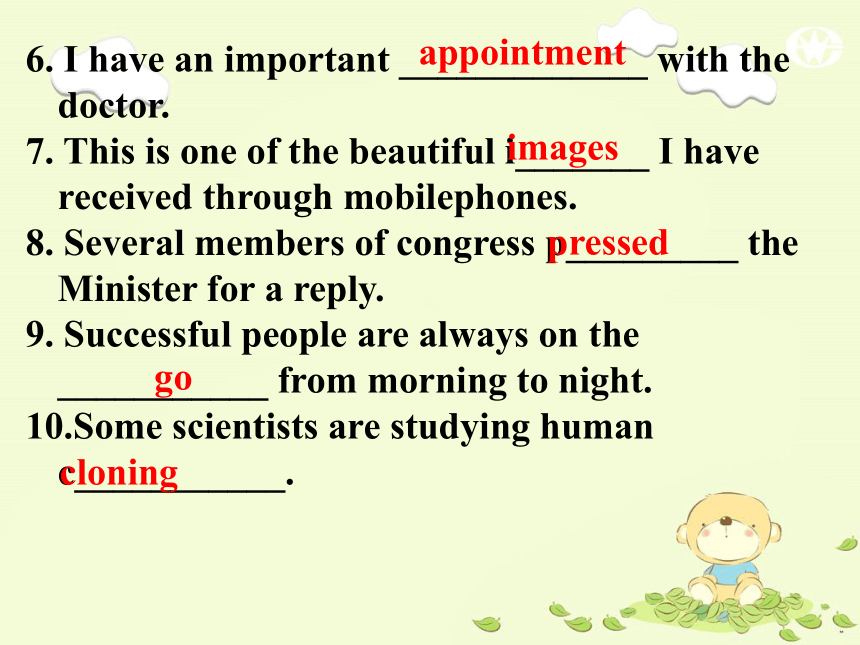 6. I have an important appointment with the doctor.
7. This is one of the beautiful images I have received through mobilephones.
8. Several members of congress pressed the Minister for a reply.
9. Successful people are always on the go from morning to night.
10.Some scientists are studying human cloning.